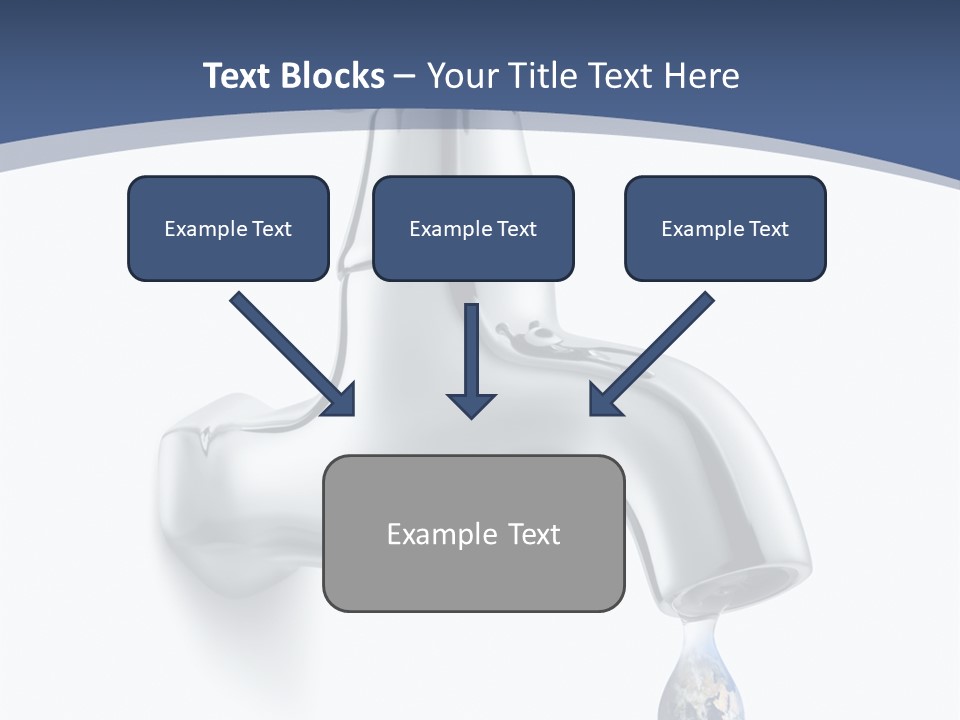 Text Blocks – Your Title Text Here

Example Text

Example Text

Example Text

Example Text